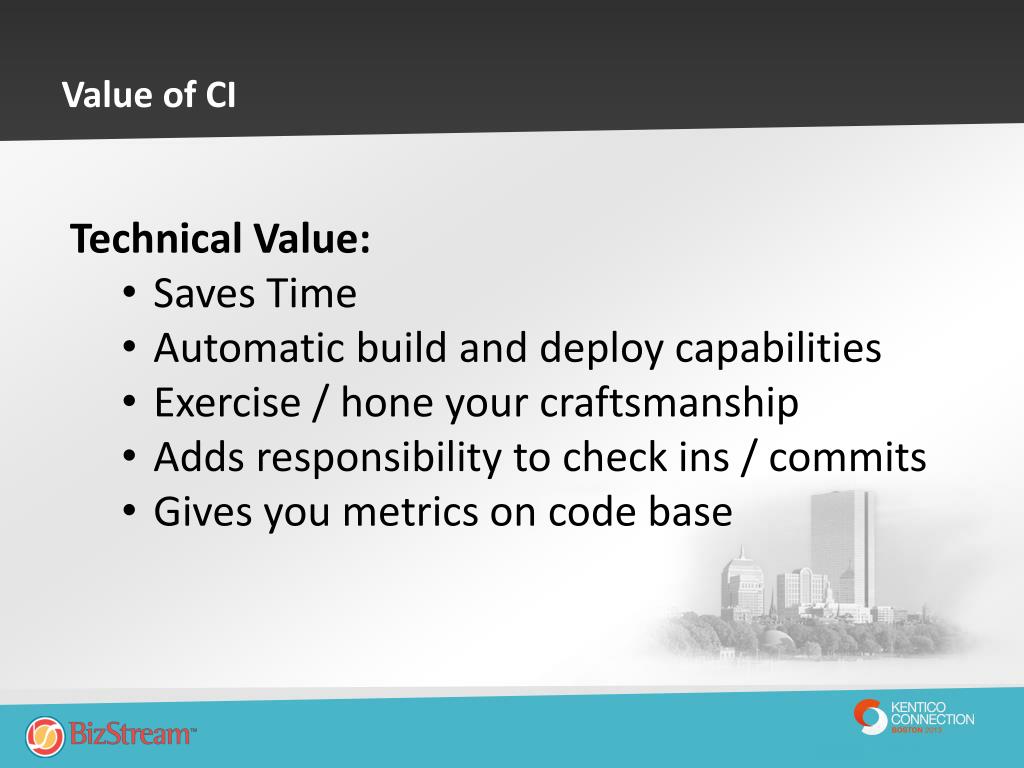 Value of CI

Technical Value:
• Saves Time
• Automatic build and deploy capabilities
• Exercise / hone your craftsmanship
• Adds responsibility to check ins / commits
• Gives you metrics on code base

BizStream™

KENTICO CONNECTION BOSTON 2013